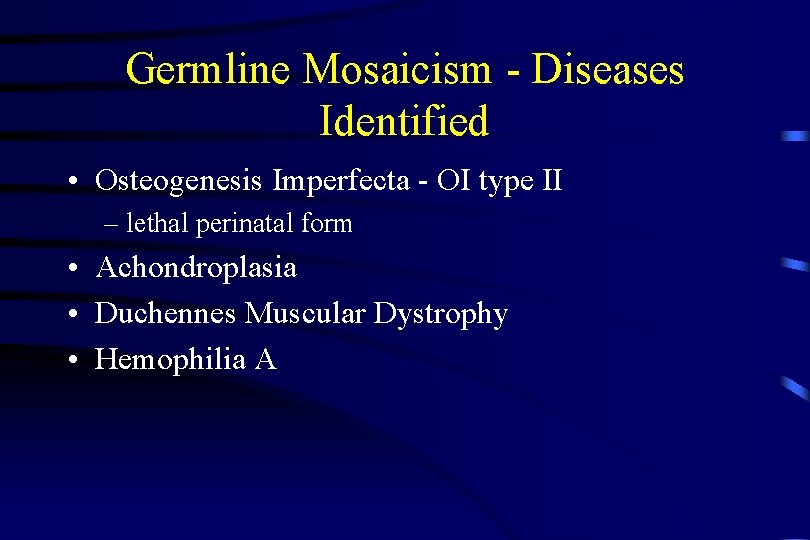 Germline Mosaicism - Diseases Identified

• Osteogenesis Imperfecta - OI type II

– lethal perinatal form

• Achondroplasia

• Duchennes Muscular Dystrophy

• Hemophilia A